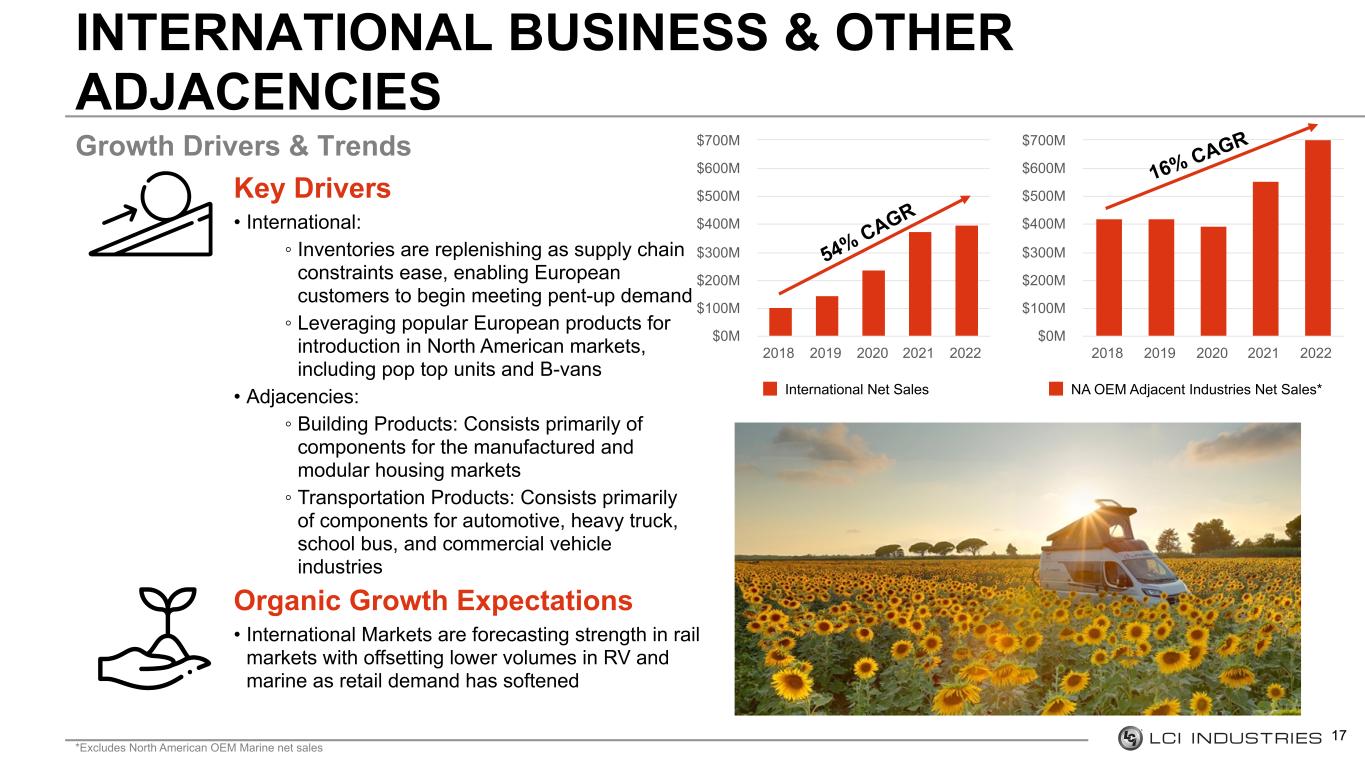 INTERNATIONAL BUSINESS & OTHER ADJACENCIES

Growth Drivers & Trends

Key Drivers

• International:

◦ Inventories are replenishing as supply chain constraints ease, enabling European customers to begin meeting pent-up demand

◦ Leveraging popular European products for introduction in North American markets, including pop top units and B-vans

• Adjacencies:

◦ Building Products: Consists primarily of components for the manufactured and modular housing markets

◦ Transportation Products: Consists primarily of components for automotive, heavy truck, school bus, and commercial vehicle industries

Organic Growth Expectations

• International Markets are forecasting strength in rail markets with offsetting lower volumes in RV and marine as retail demand has softened

$700M
$600M
$500M
$400M
$300M
$200M
$100M
$0M

54% CAGR

2018 2019 2020 2021 2022

International Net Sales

$700M
$600M
$500M
$400M
$300M
$200M
$100M
$0M

16% CAGR

2018 2019 2020 2021 2022

NA OEM Adjacent Industries Net Sales*

*Excludes North American OEM Marine net sales

LCI INDUSTRIES 17